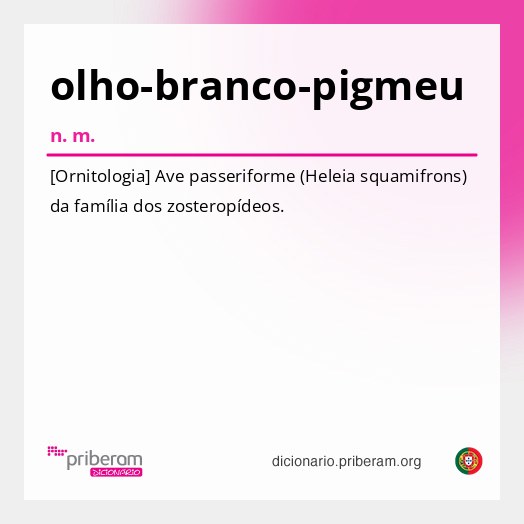 olho-branco-pigmeu

n. m.

[Ornitologia] Ave passeriforme (Heleia squamifrons) da família dos zosteropídeos.

priberam
DICIONÁRIO

dicionario.priberam.org